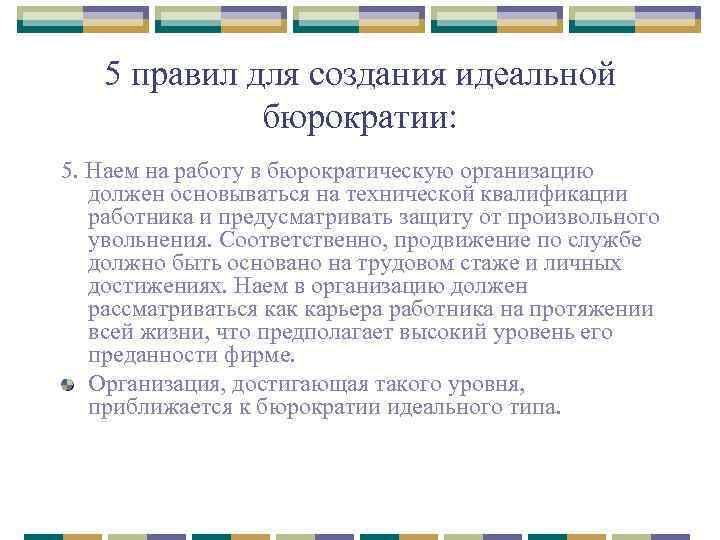 5 правил для создания идеальной бюрократии:

5. Наем на работу в бюрократическую организацию должен основываться на технической квалификации работника и предусматривать защиту от произвольного увольнения. Соответственно, продвижение по службе должно быть основано на трудовом стаже и личных достижениях. Наем в организацию должен рассматриваться как карьера работника на протяжении всей жизни, что предполагает высокий уровень его преданности фирме.

Организация, достигающая такого уровня, приближается к бюрократии идеального типа.